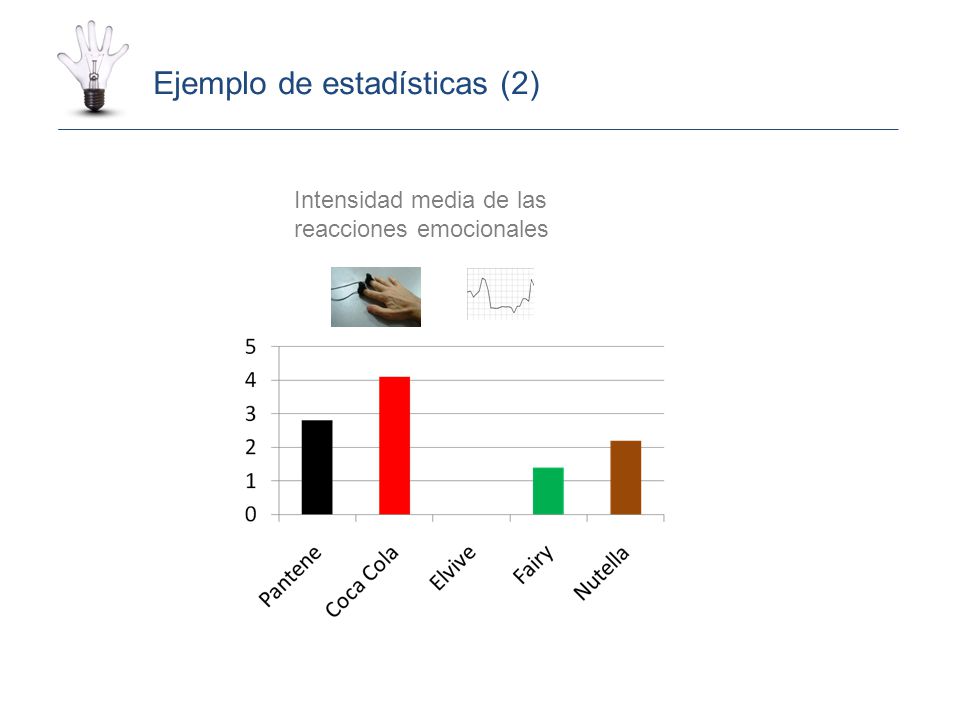 Ejemplo de estadísticas (2)

Intensidad media de las reacciones emocionales

5
4
3
2
1
0

Pantene
Coca Cola
Elvive
Fairy
Nutella